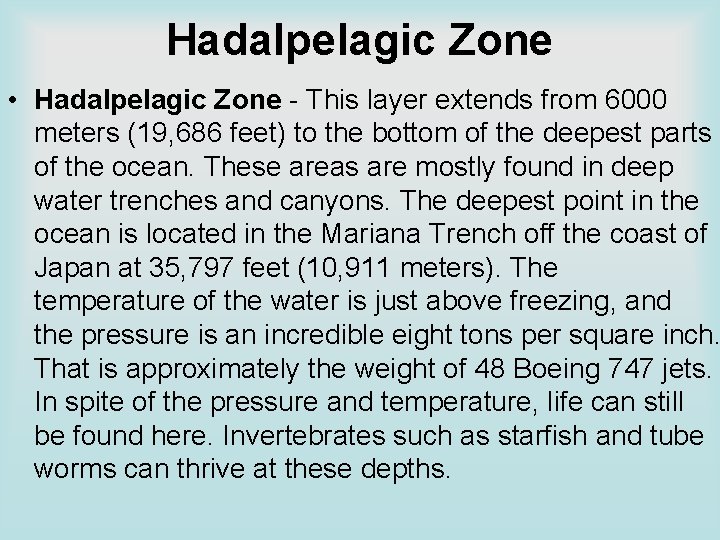 Hadalpelagic Zone

• Hadalpelagic Zone - This layer extends from 6000 meters (19,686 feet) to the bottom of the deepest parts of the ocean. These areas are mostly found in deep water trenches and canyons. The deepest point in the ocean is located in the Mariana Trench off the coast of Japan at 35,797 feet (10,911 meters). The temperature of the water is just above freezing, and the pressure is an incredible eight tons per square inch. That is approximately the weight of 48 Boeing 747 jets. In spite of the pressure and temperature, life can still be found here. Invertebrates such as starfish and tube worms can thrive at these depths.